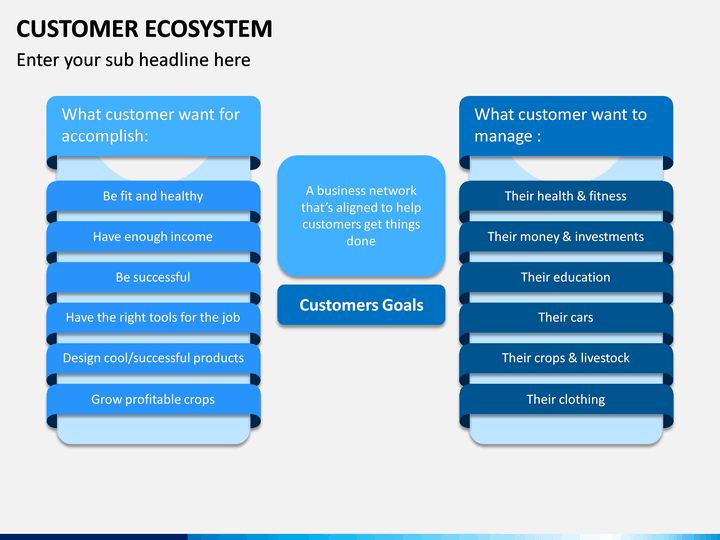 CUSTOMER ECOSYSTEM

Enter your sub headline here

What customer want for accomplish:

Be fit and healthy

Have enough income

Be successful

Have the right tools for the job

Design cool/successful products

Grow profitable crops

A business network that's aligned to help customers get things done

Customers Goals

What customer want to manage :

Their health & fitness

Their money & investments

Their education

Their cars

Their crops & livestock

Their clothing